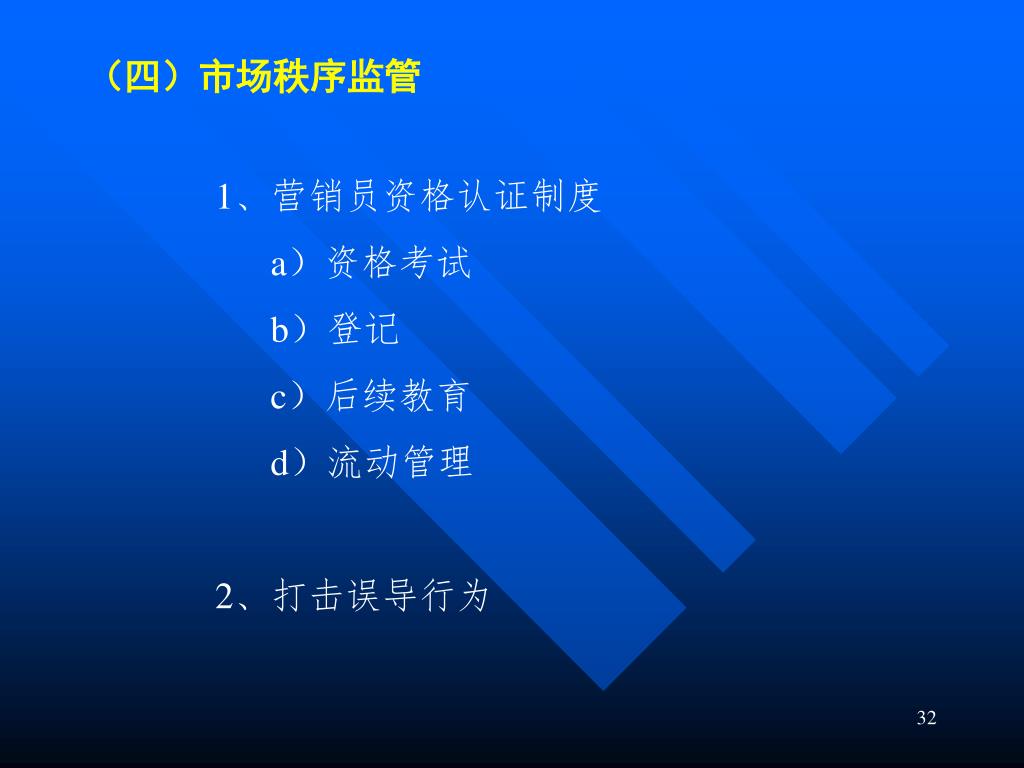 （四）市场秩序监管

1、营销员资格认证制度

a）资格考试

b）登记

c）后续教育

d）流动管理

2、打击误导行为

32